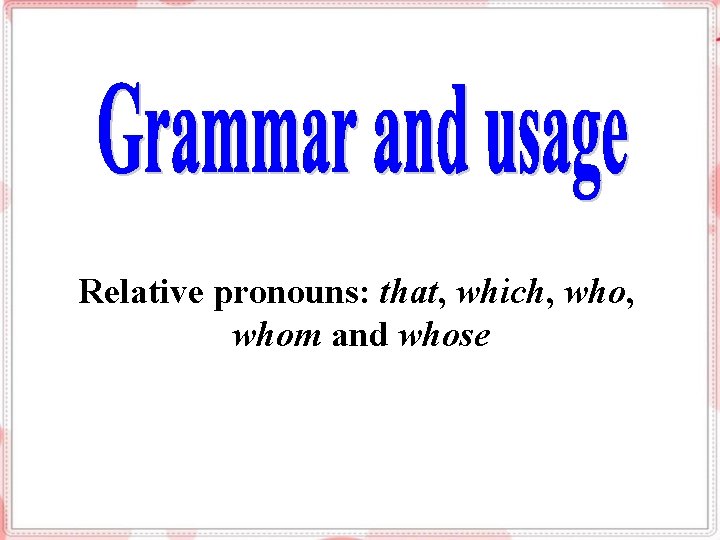 Grammar and usage

Relative pronouns: that, which, who, whom and whose